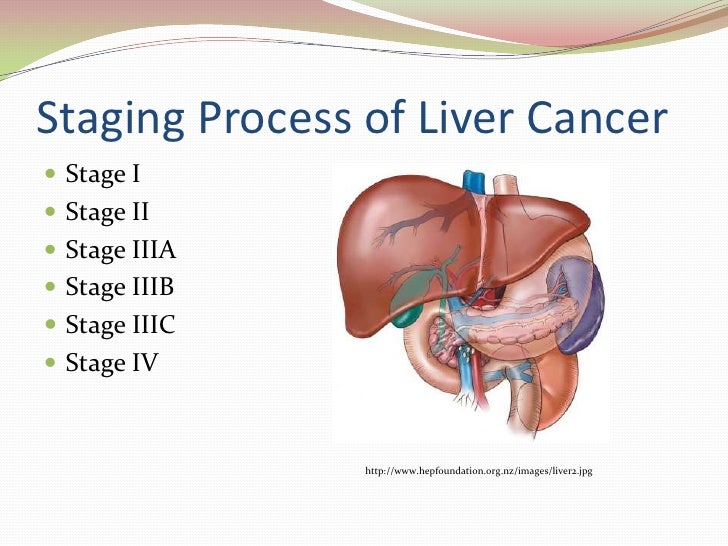 Staging Process of Liver Cancer

- Stage I
- Stage II
- Stage IIIA
- Stage IIIB
- Stage IIIC
- Stage IV

http://www.hepfoundation.org.nz/images/liver2.jpg